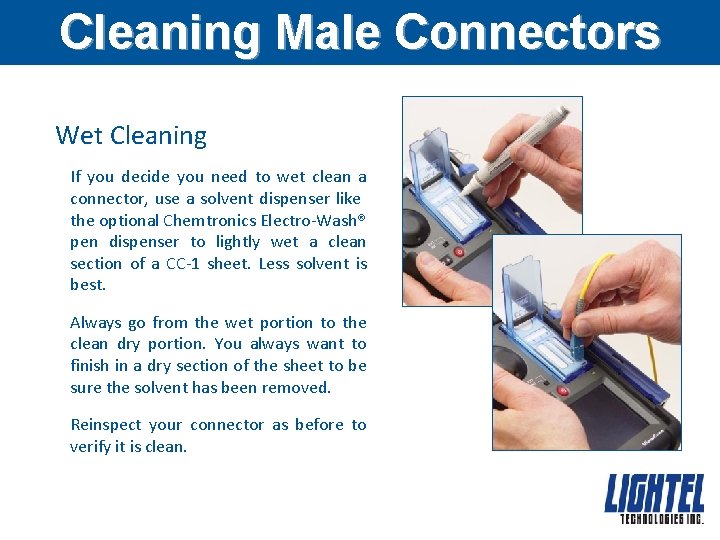 Cleaning Male Connectors

Wet Cleaning

If you decide you need to wet clean a connector, use a solvent dispenser like the optional Chemtronics Electro-Wash® pen dispenser to lightly wet a clean section of a CC-1 sheet. Less solvent is best.

Always go from the wet portion to the clean dry portion. You always want to finish in a dry section of the sheet to be sure the solvent has been removed.

Reinspect your connector as before to verify it is clean.

LIGHTEL
TECHNOLOGIES INC.